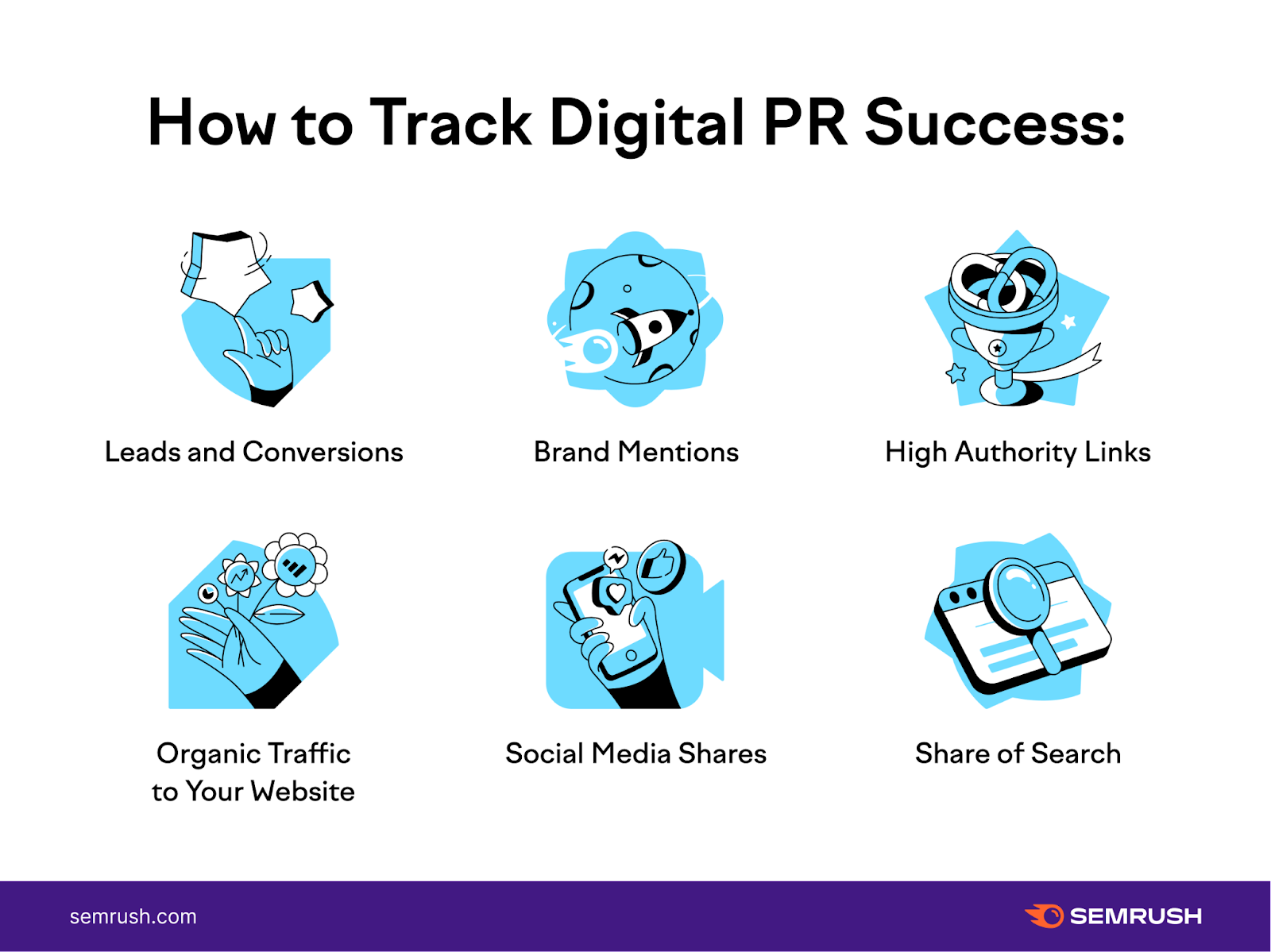 How to Track Digital PR Success:

Leads and Conversions

Brand Mentions

High Authority Links

Organic Traffic to Your Website

Social Media Shares

Share of Search

semrush.com

SEMRUSH